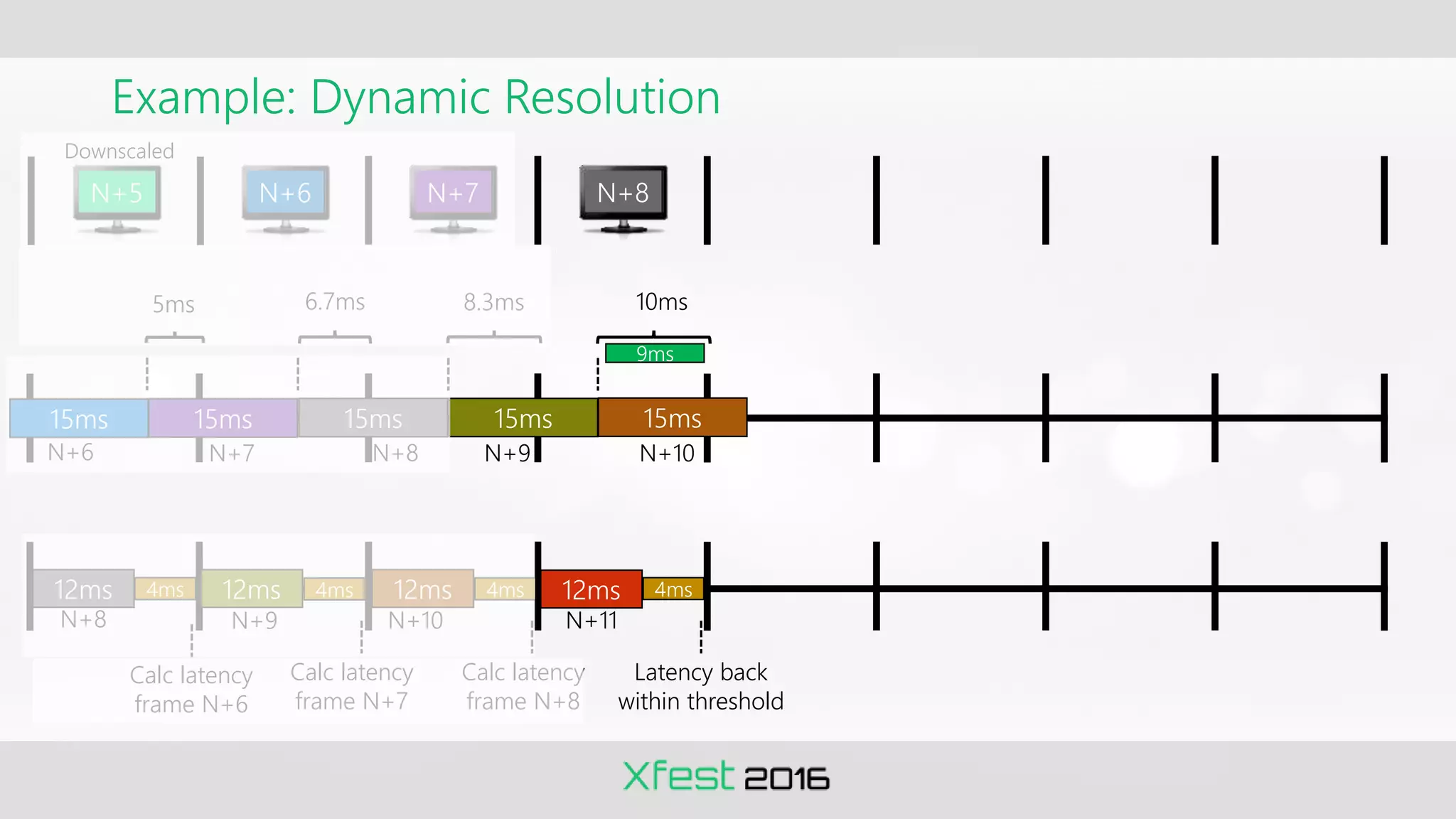 Example: Dynamic Resolution

Downscaled

N+5

N+6

N+7

N+8

5ms

6.7ms

8.3ms

10ms

9ms

15ms

15ms

15ms

15ms

15ms

N+6

N+7

N+8

N+9

N+10

12ms

4ms

12ms

4ms

12ms

4ms

12ms

4ms

N+8

N+9

N+10

N+11

Calc latency frame N+6

Calc latency frame N+7

Calc latency frame N+8

Latency back within threshold

Xfest 2016